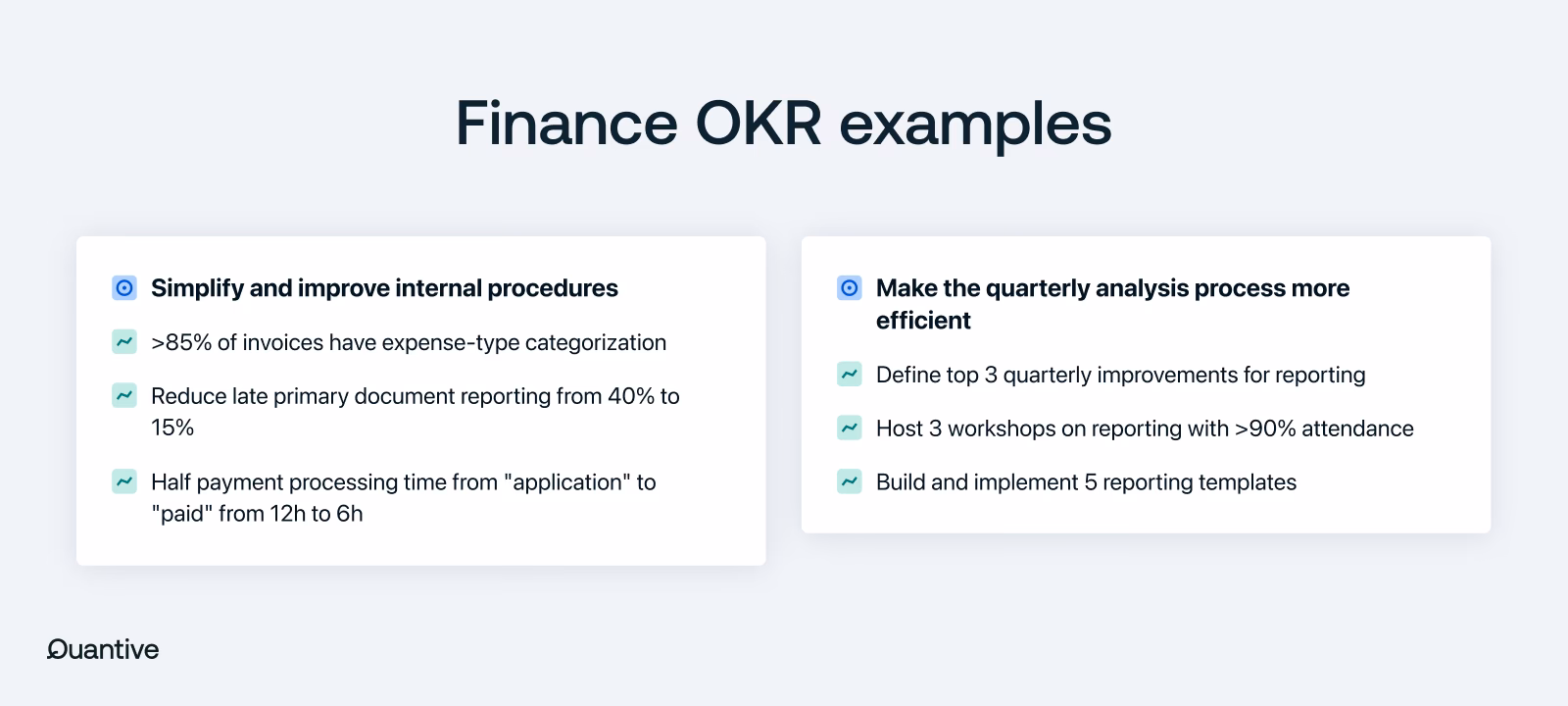 Finance OKR examples

Simplify and improve internal procedures

>85% of invoices have expense-type categorization

Reduce late primary document reporting from 40% to 15%

Half payment processing time from "application" to "paid" from 12h to 6h

Make the quarterly analysis process more efficient

Define top 3 quarterly improvements for reporting

Host 3 workshops on reporting with >90% attendance

Build and implement 5 reporting templates

Quantive